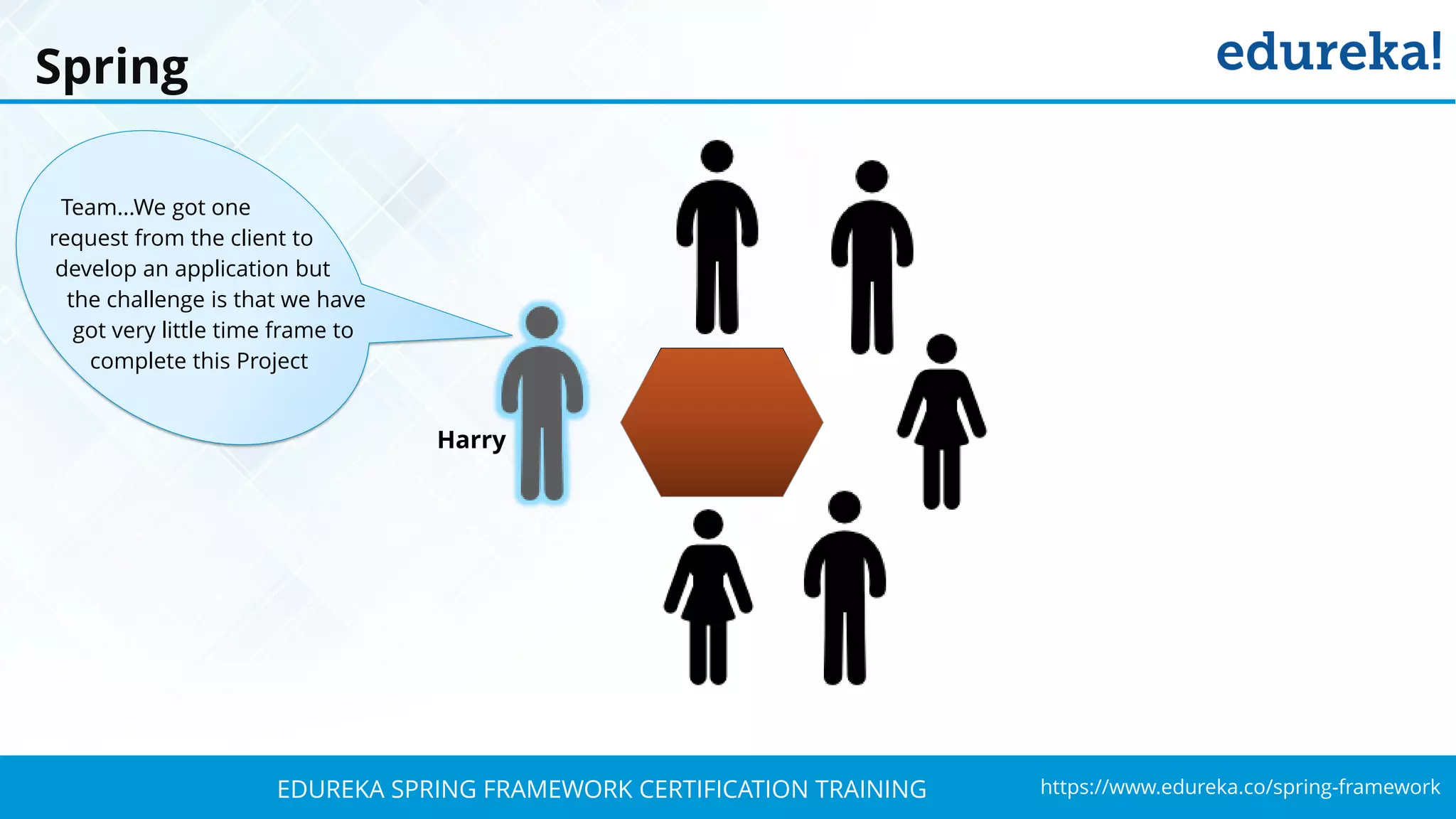 Spring

edureka!

Team...We got one request from the client to develop an application but the challenge is that we have got very little time frame to complete this Project

Harry

EDUREKA SPRING FRAMEWORK CERTIFICATION TRAINING

https://www.edureka.co/spring-framework